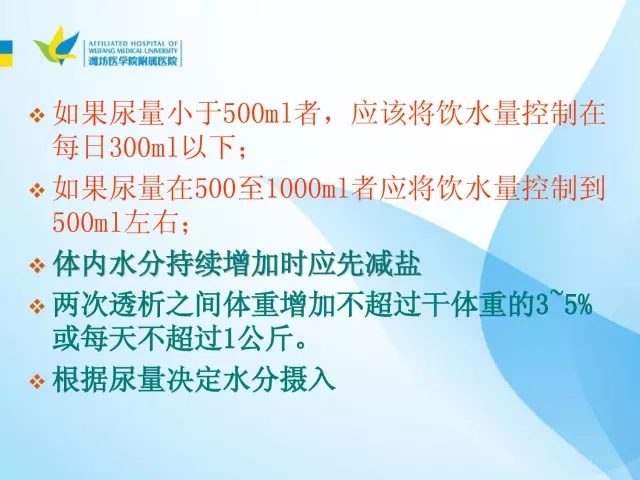 AFFILIATED HOSPITAL OF WEIFANG MEDICAL UNIVERSITY
潍坊医学院附属医院

❖ 如果尿量小于500ml者，应该将饮水量控制在每日300ml以下；

❖ 如果尿量在500至1000ml者应将饮水量控制到500ml左右；

❖ 体内水分持续增加时应先减盐

❖ 两次透析之间体重增加不超过干体重的3~5%或每天不超过1公斤。

❖ 根据尿量决定水分摄入